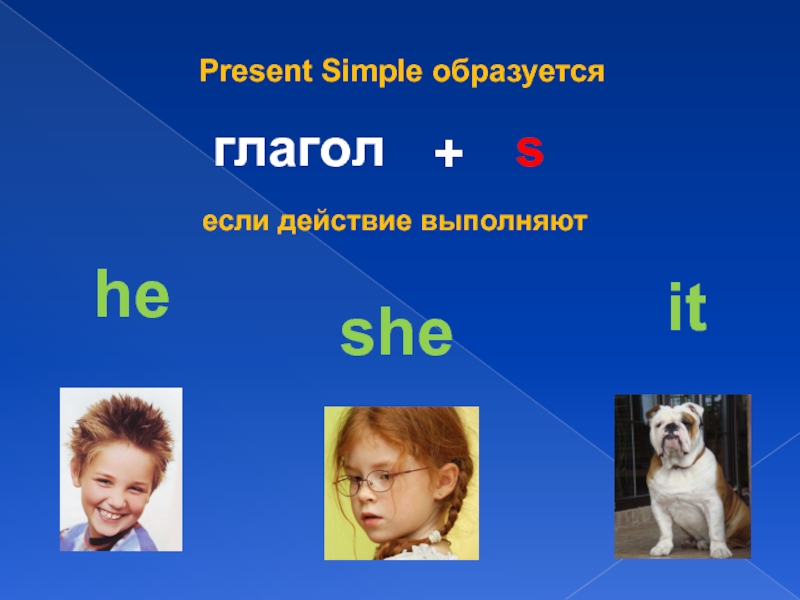 Present Simple образуется

глагол + s

если действие выполняют

he

she

it